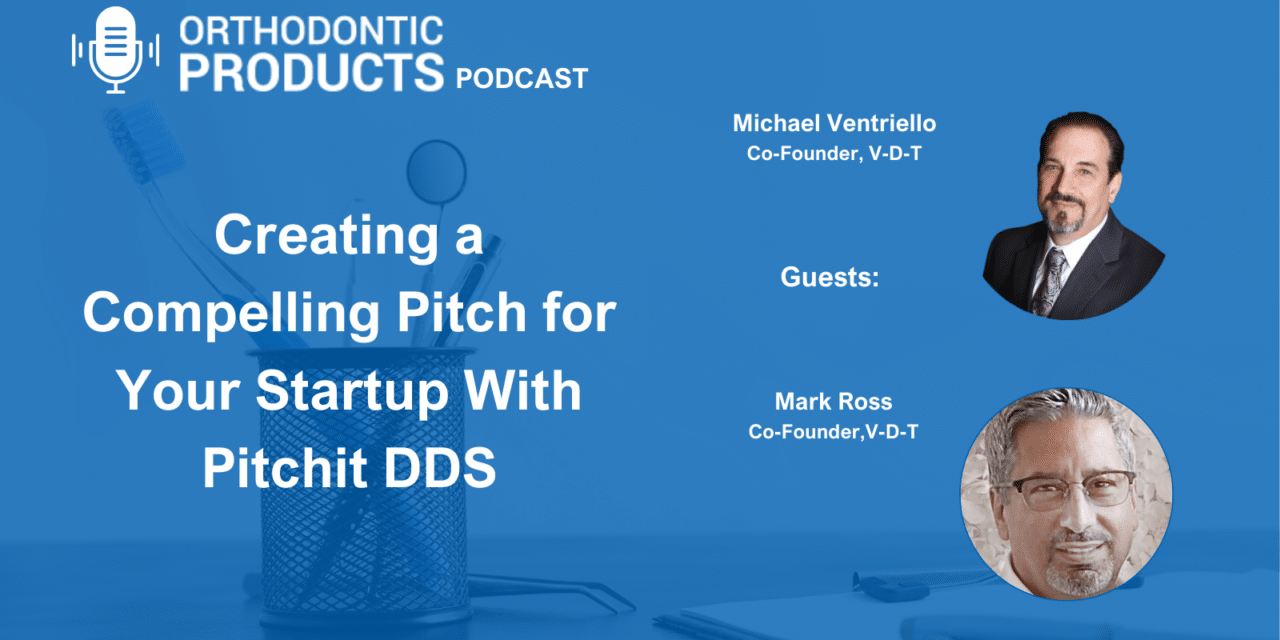 ORTHODONTIC PRODUCTS PODCAST

Creating a Compelling Pitch for Your Startup With Pitchit DDS

Michael Ventriello
Co-Founder, V-D-T

Guests:

Mark Ross
Co-Founder,V-D-T